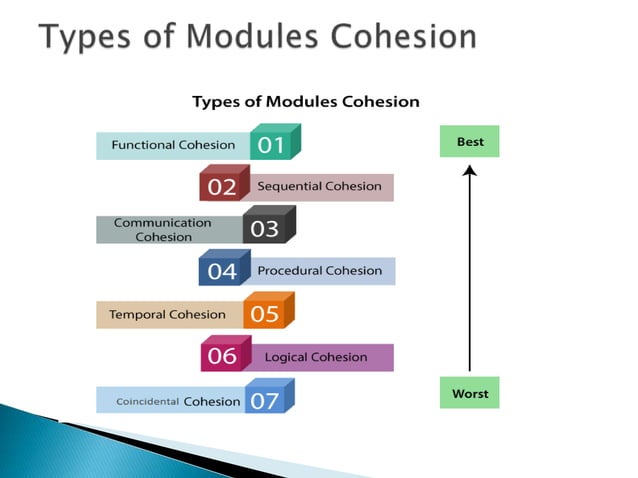 Types of Modules Cohesion

Types of Modules Cohesion

Functional Cohesion 01

02 Sequential Cohesion

Communication Cohesion 03

04 Procedural Cohesion

Temporal Cohesion 05

06 Logical Cohesion

Coincidental Cohesion 07

Best

Worst